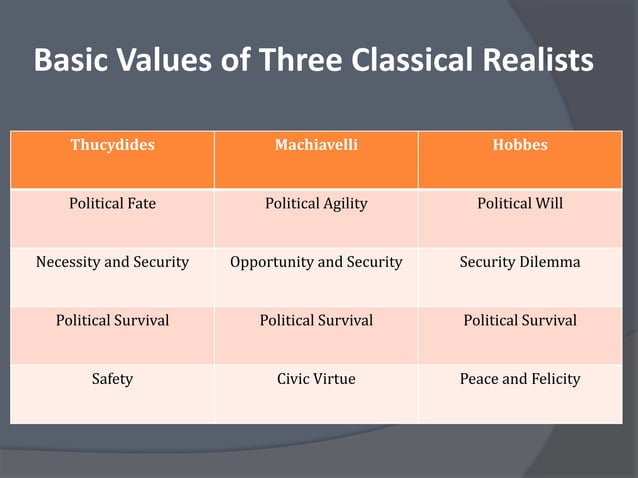 Basic Values of Three Classical Realists

| Thucydides | Machiavelli | Hobbes |
|---|---|---|
| Political Fate | Political Agility | Political Will |
| Necessity and Security | Opportunity and Security | Security Dilemma |
| Political Survival | Political Survival | Political Survival |
| Safety | Civic Virtue | Peace and Felicity |